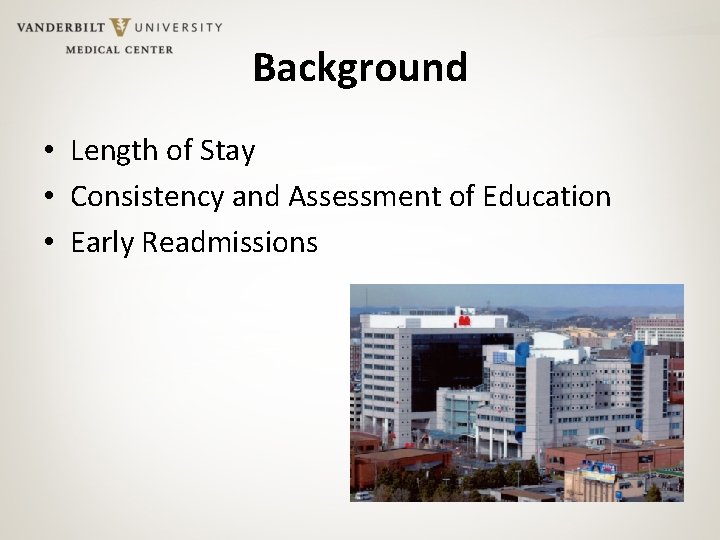 VANDERBILT UNIVERSITY
MEDICAL CENTER

Background

• Length of Stay
• Consistency and Assessment of Education
• Early Readmissions